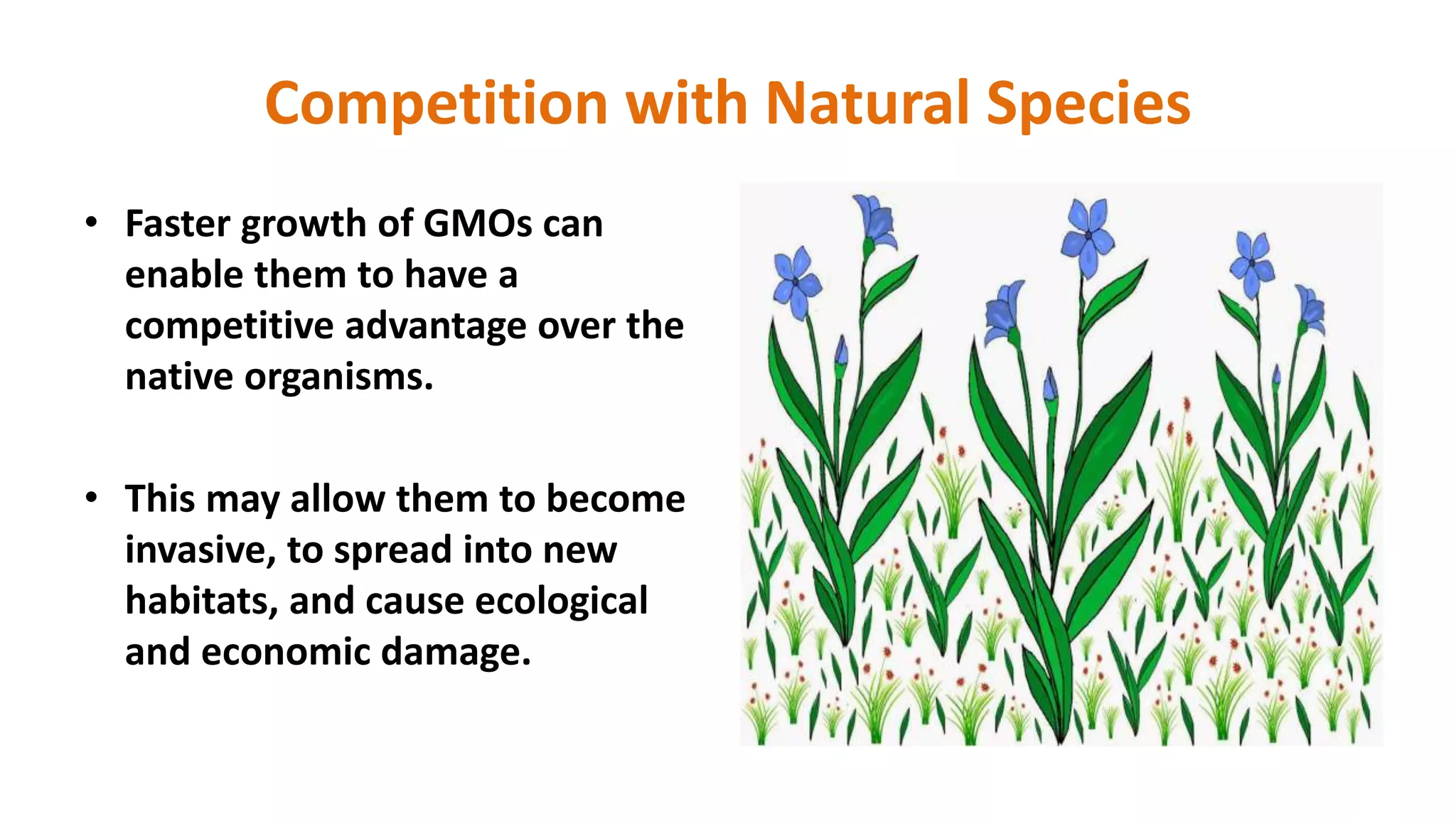 Competition with Natural Species

• Faster growth of GMOs can enable them to have a competitive advantage over the native organisms.

• This may allow them to become invasive, to spread into new habitats, and cause ecological and economic damage.